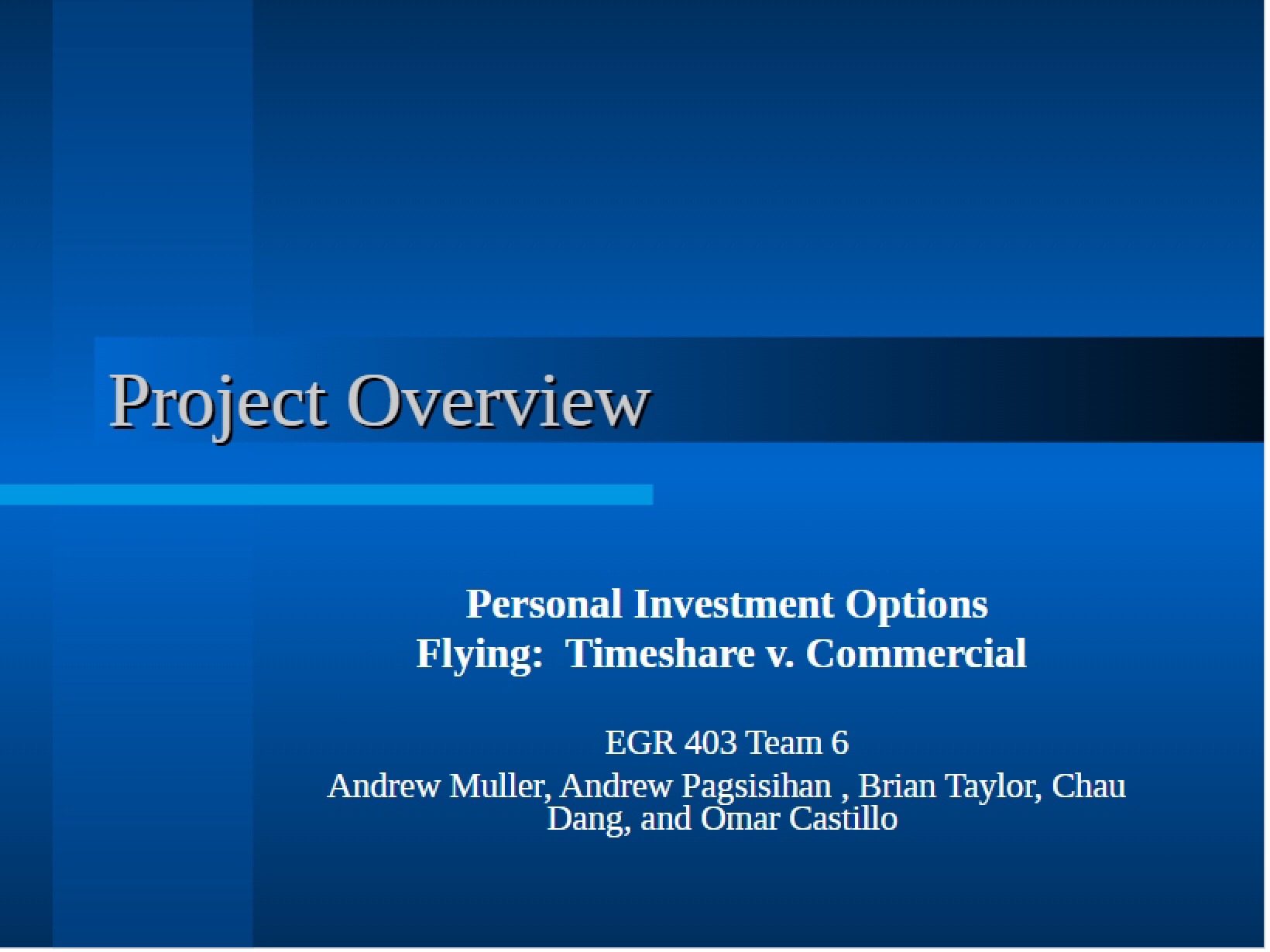 Project Overview

Personal Investment Options
Flying: Timeshare v. Commercial

EGR 403 Team 6
Andrew Muller, Andrew Pagsisihan , Brian Taylor, Chau Dang, and Omar Castillo